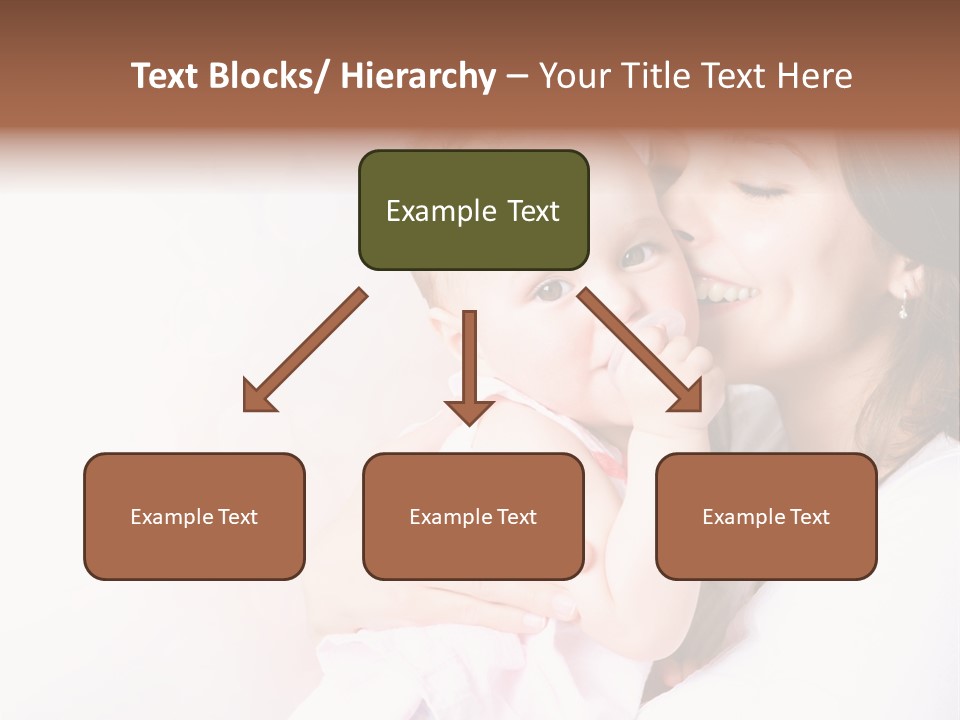 Text Blocks/ Hierarchy – Your Title Text Here

Example Text

Example Text

Example Text

Example Text